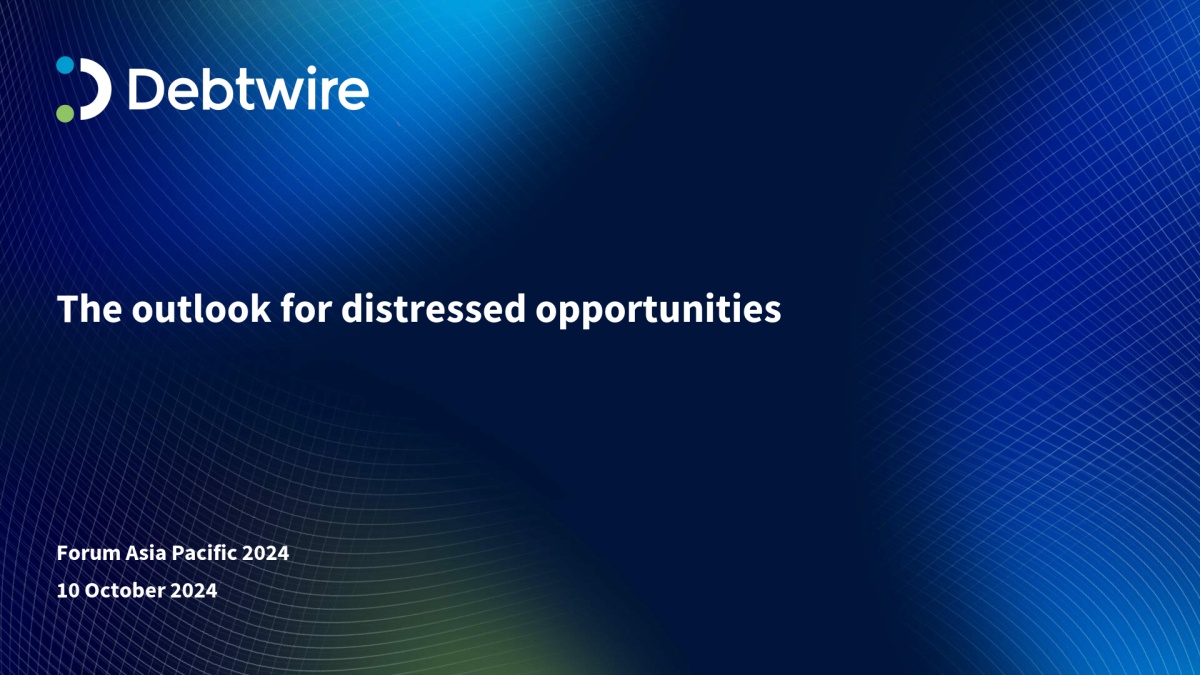 Debtwire

The outlook for distressed opportunities

Forum Asia Pacific 2024

10 October 2024